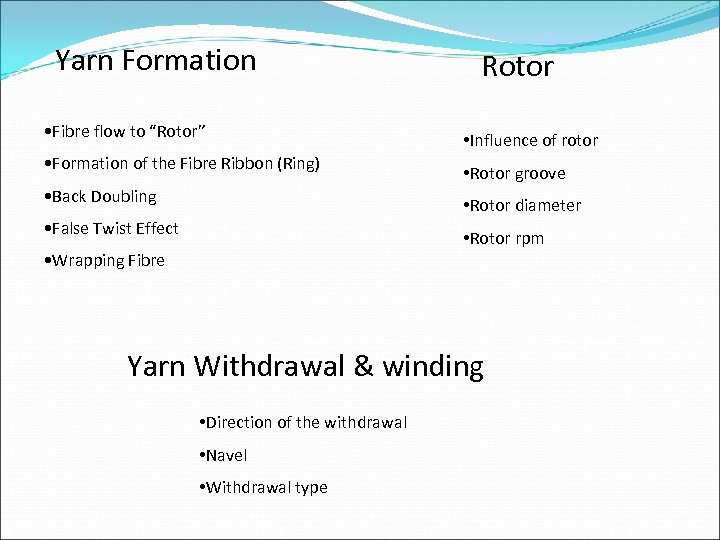 Yarn Formation

•Fibre flow to “Rotor”

•Formation of the Fibre Ribbon (Ring)

•Back Doubling

•False Twist Effect

•Wrapping Fibre

Rotor

•Influence of rotor

•Rotor groove

•Rotor diameter

•Rotor rpm

Yarn Withdrawal & winding

•Direction of the withdrawal

•Navel

•Withdrawal type